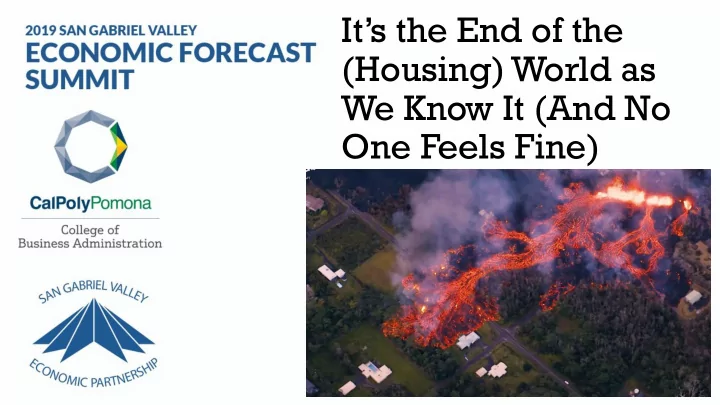 2019 SAN GABRIEL VALLEY
ECONOMIC FORECAST SUMMIT

CalPolyPomona
College of Business Administration

SAN GABRIEL VALLEY
ECONOMIC PARTNERSHIP

It's the End of the (Housing) World as We Know It (And No One Feels Fine)